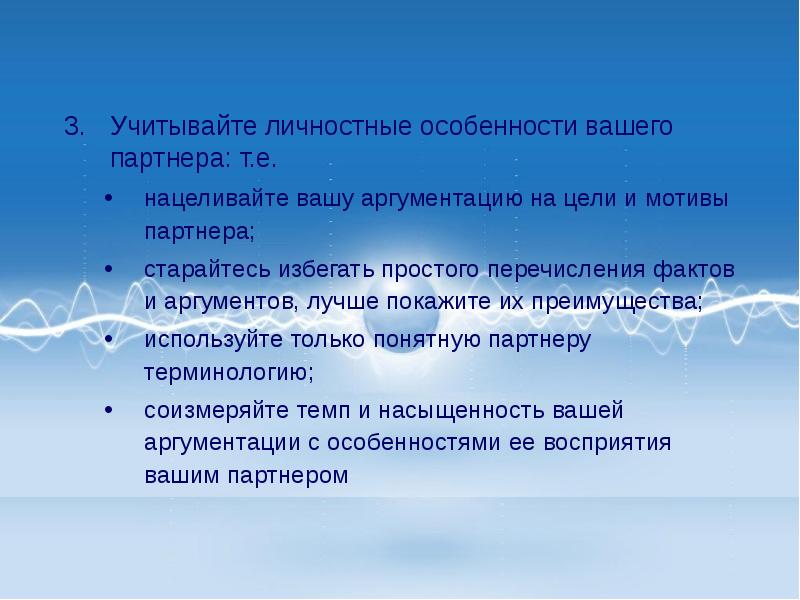 3. Учитывайте личностные особенности вашего партнера: т.е.

• нацеливайте вашу аргументацию на цели и мотивы партнера;

• старайтесь избегать простого перечисления фактов и аргументов, лучше покажите их преимущества;

• используйте только понятную партнеру терминологию;

• соизмеряйте темп и насыщенность вашей аргументации с особенностями ее восприятия вашим партнером